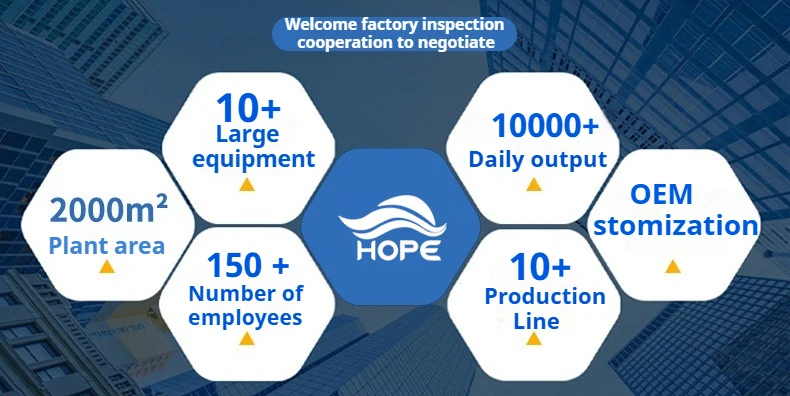 Welcome factory inspection cooperation to negotiate

2000m²
Plant area

10+
Large equipment

150 +
Number of employees

HOPE

10000+
Daily output

10+
Production Line

OEM
stomization